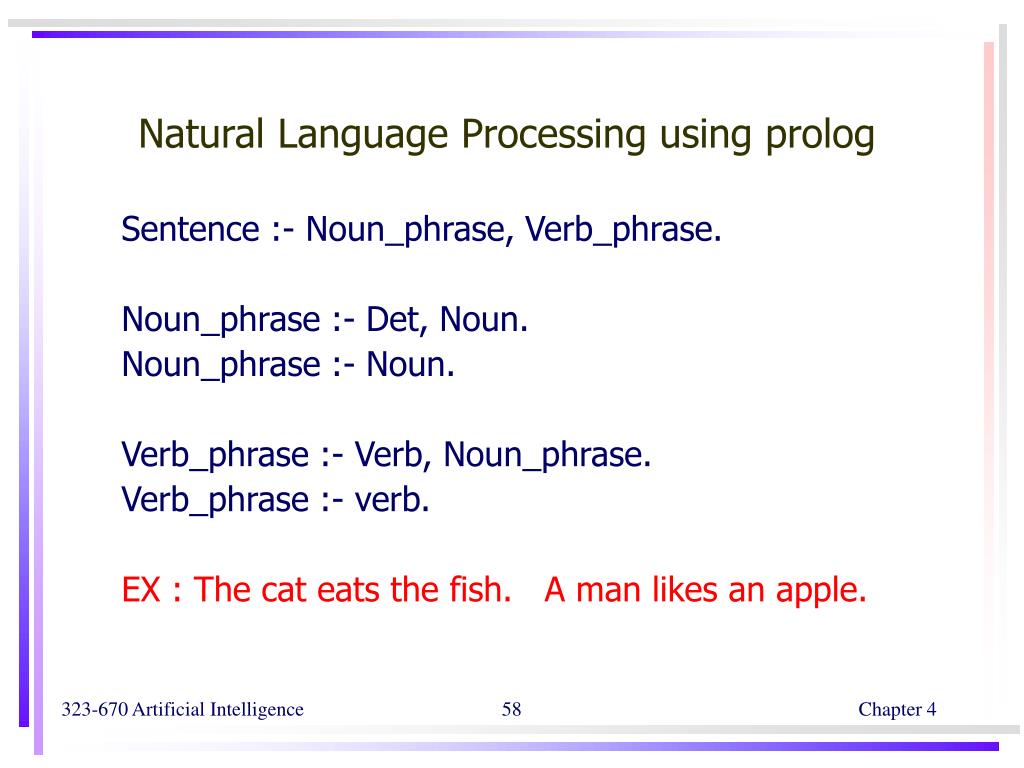 Natural Language Processing using prolog

Sentence :- Noun_phrase, Verb_phrase.

Noun_phrase :- Det, Noun.
Noun_phrase :- Noun.

Verb_phrase :- Verb, Noun_phrase.
Verb_phrase :- verb.

EX : The cat eats the fish. A man likes an apple.

323-670 Artificial Intelligence 58 Chapter 4